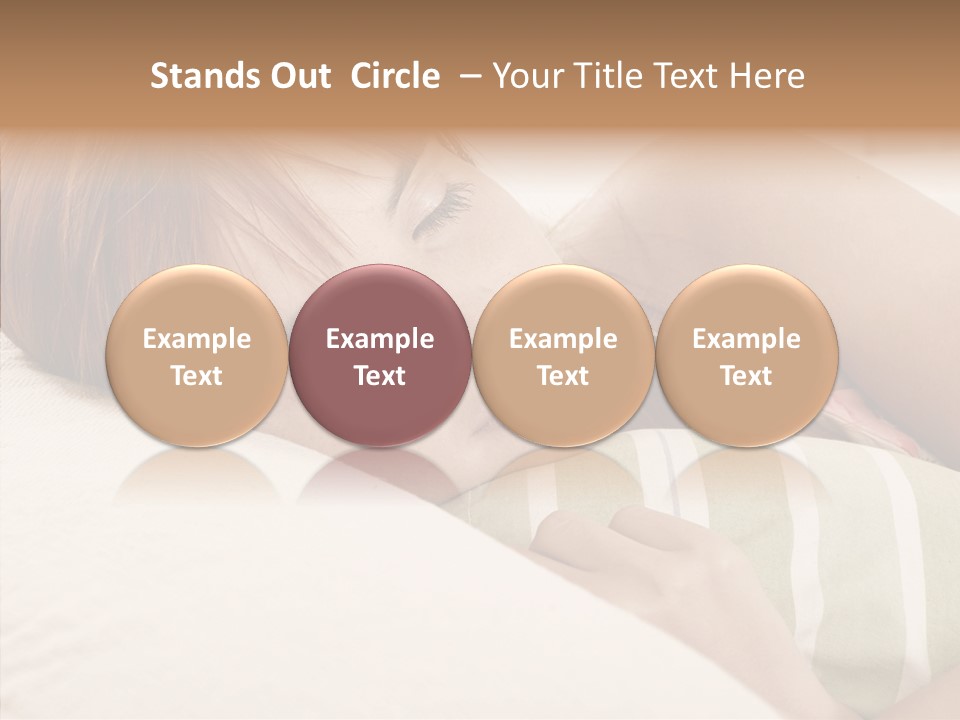 Stands Out Circle – Your Title Text Here

Example Text

Example Text

Example Text

Example Text